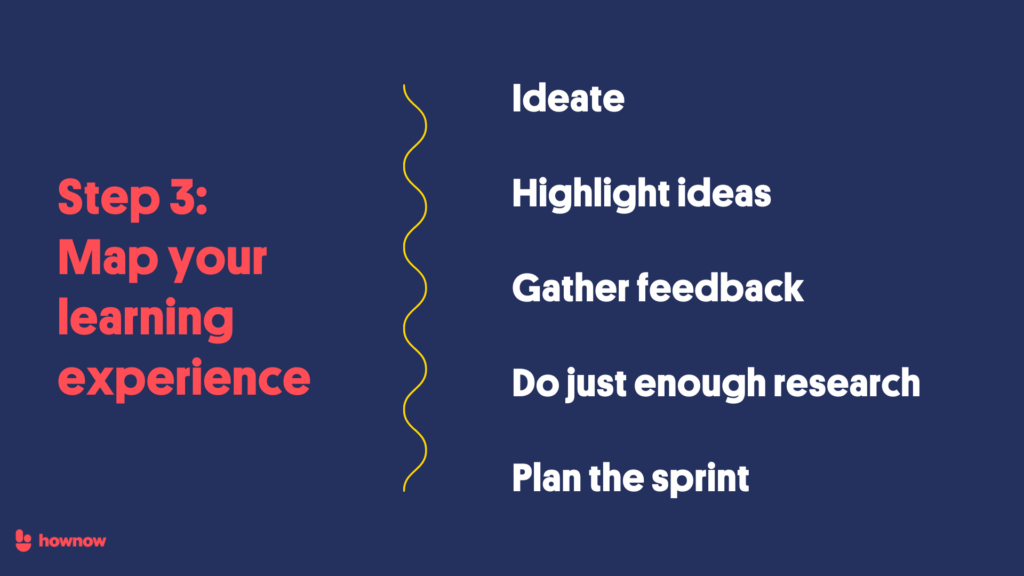 Step 3: Map your learning experience

Ideate

Highlight ideas

Gather feedback

Do just enough research

Plan the sprint

hownow